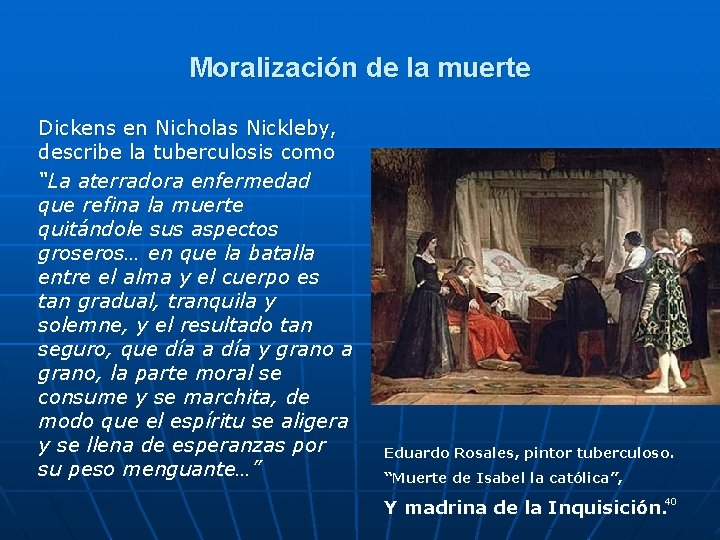 Moralización de la muerte

Dickens en Nicholas Nickleby, describe la tuberculosis como "La aterradora enfermedad que refina la muerte quitándole sus aspectos groseros… en que la batalla entre el alma y el cuerpo es tan gradual, tranquila y solemne, y el resultado tan seguro, que día a día y grano a grano, la parte moral se consume y se marchita, de modo que el espíritu se aligera y se llena de esperanzas por su peso menguante…"

Eduardo Rosales, pintor tuberculoso.
"Muerte de Isabel la católica",

Y madrina de la Inquisición.

40